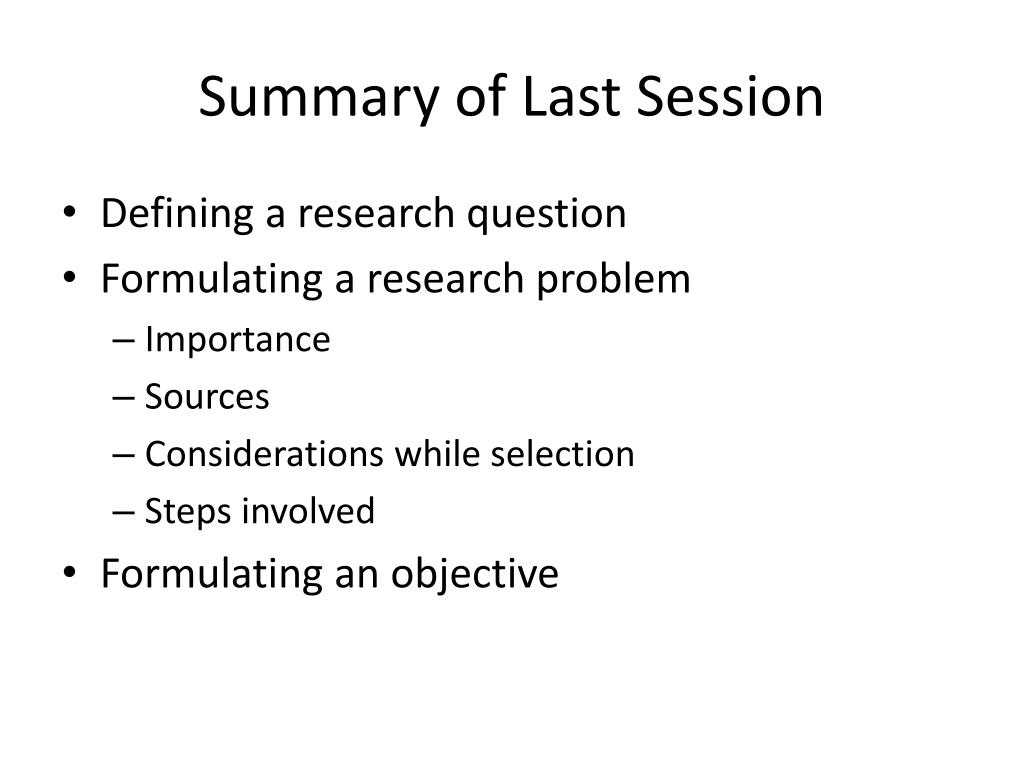 Summary of Last Session

• Defining a research question
• Formulating a research problem
  – Importance
  – Sources
  – Considerations while selection
  – Steps involved
• Formulating an objective